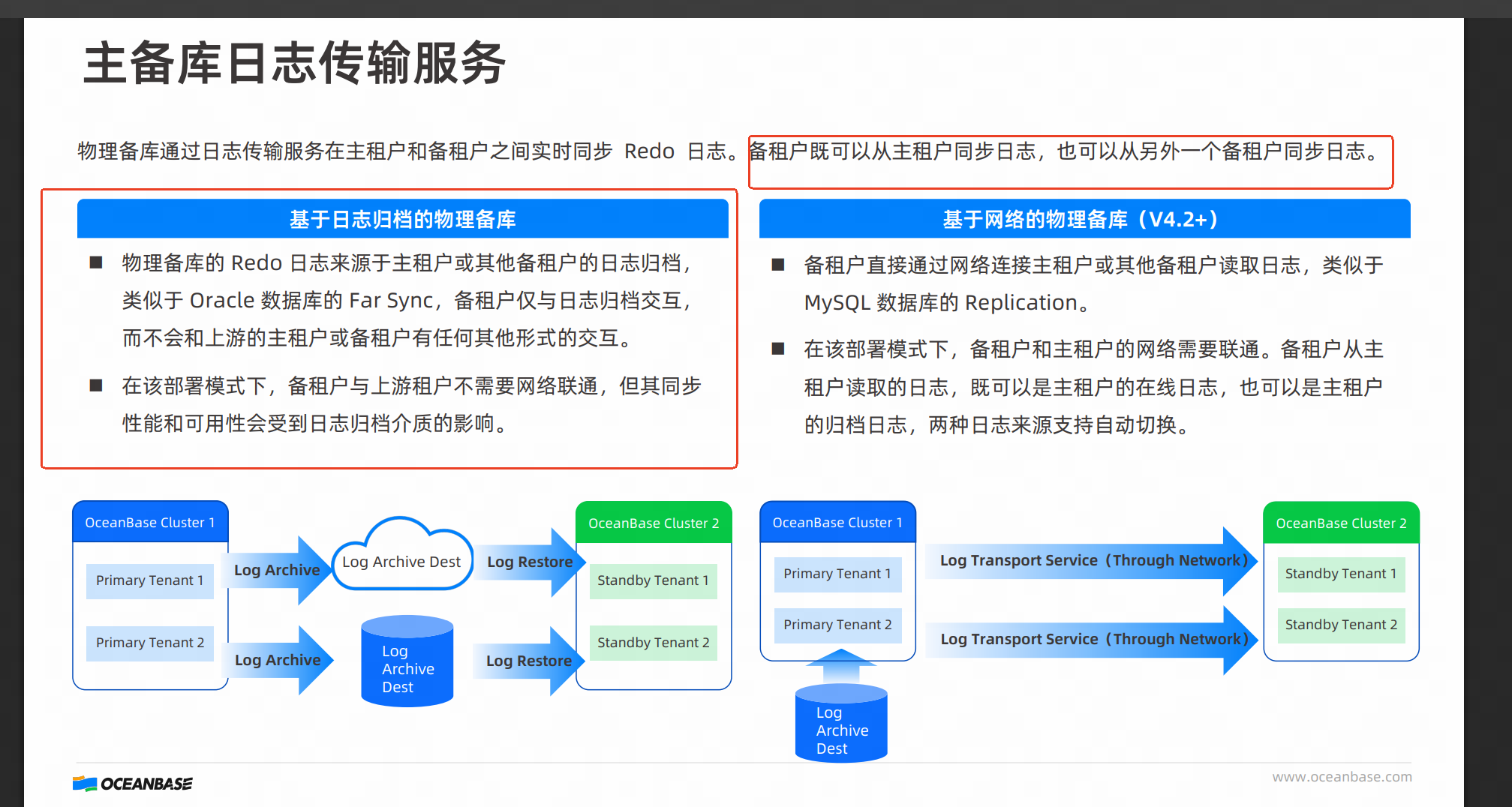 主备库日志传输服务

物理备库通过日志传输服务在主租户和备租户之间实时同步 Redo 日志。备租户既可以从主租户同步日志，也可以从另外一个备租户同步日志。

基于日志归档的物理备库

■ 物理备库的 Redo 日志来源于主租户或其他备租户的日志归档，类似于 Oracle 数据库的 Far Sync，备租户仅与日志归档交互，而不会和上游的主租户或备租户有任何其他形式的交互。

■ 在该部署模式下，备租户与上游租户不需要网络联通，但其同步性能和可用性会受到日志归档介质的影响。

基于网络的物理备库（V4.2+）

■ 备租户直接通过网络连接主租户或其他备租户读取日志，类似于 MySQL 数据库的 Replication。

■ 在该部署模式下，备租户和主租户的网络需要联通。备租户从主租户读取的日志，既可以是主租户的在线日志，也可以是主租户的归档日志，两种日志来源支持自动切换。

OceanBase Cluster 1
Primary Tenant 1
Primary Tenant 2
Log Archive
Log Archive
Log Archive Dest
Log Archive Dest
Log Restore
Log Restore
OceanBase Cluster 2
Standby Tenant 1
Standby Tenant 2

OceanBase Cluster 1
Primary Tenant 1
Primary Tenant 2
Log Archive Dest
Log Transport Service（Through Network）
Log Transport Service（Through Network）
OceanBase Cluster 2
Standby Tenant 1
Standby Tenant 2

OCEANBASE
www.oceanbase.com